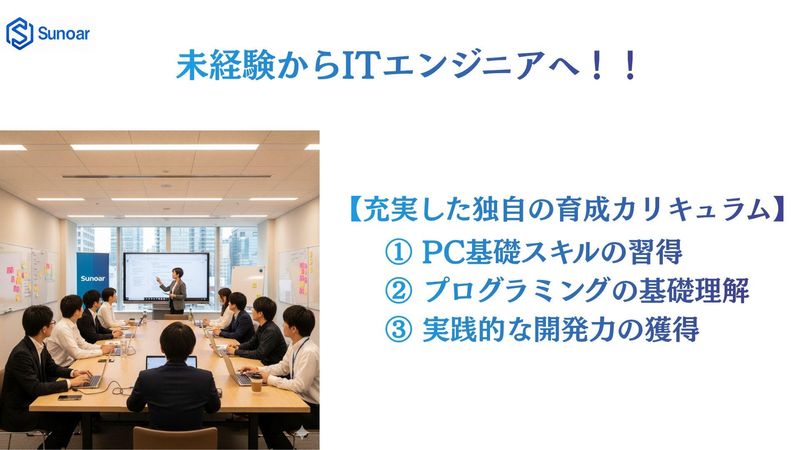 Sunoar

未経験からITエンジニアへ！！

Sunoar

【充実した独自の育成カリキュラム】
① PC基礎スキルの習得
② プログラミングの基礎理解
③ 実践的な開発力の獲得